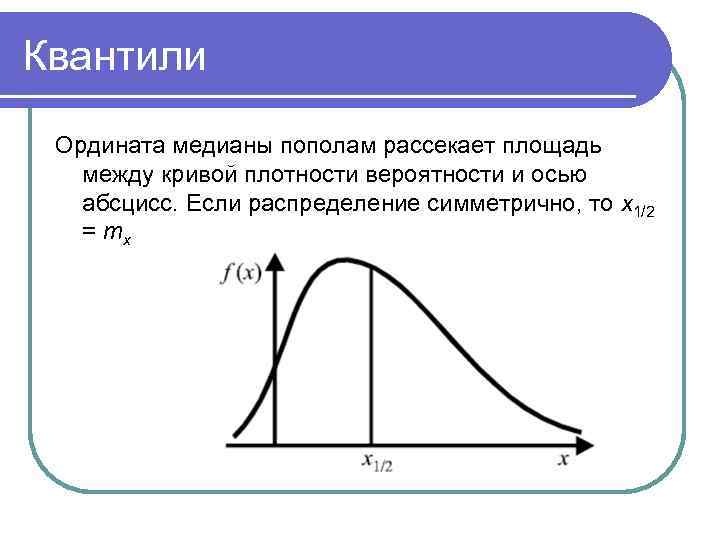 Квантили

Ордината медианы пополам рассекает площадь между кривой плотности вероятности и осью абсцисс. Если распределение симметрично, то $x_{1/2} = m_x$

$f(x)$

$x_{1/2}$

$x$